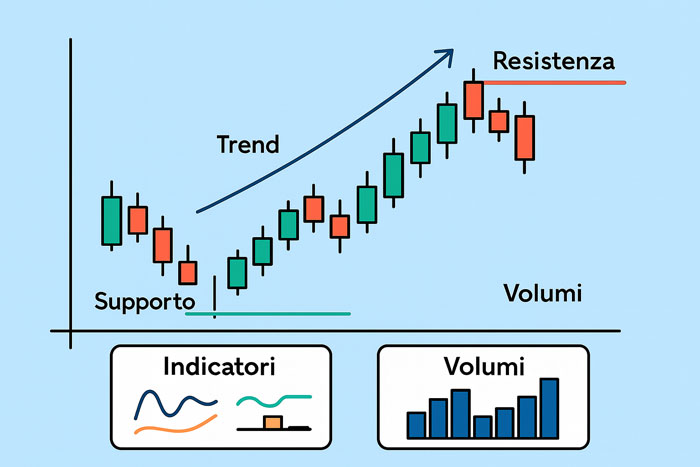 Resistenza

Trend

Supporto

Volumi

Indicatori

Volumi